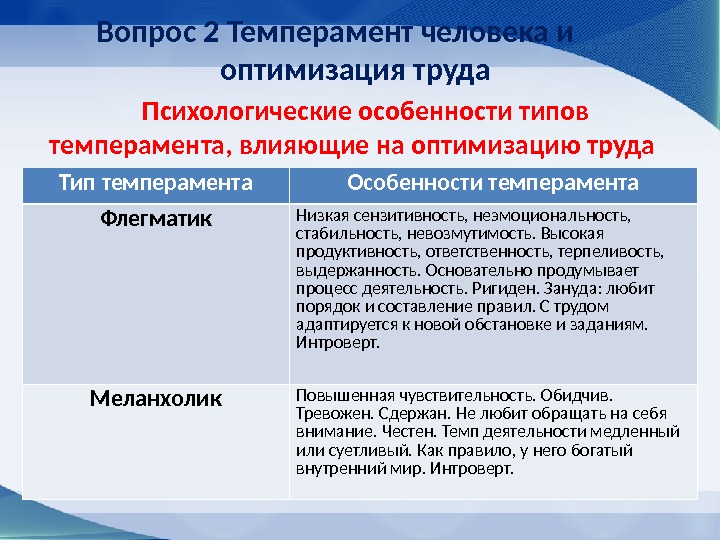 Вопрос 2 Темперамент человека и оптимизация труда

Психологические особенности типов темперамента, влияющие на оптимизацию труда

| Тип темперамента | Особенности темперамента |
|---|---|
| Флегматик | Низкая сензитивность, неэмоциональность, стабильность, невозмутимость. Высокая продуктивность, ответственность, терпеливость, выдержанность. Основательно продумывает процесс деятельность. Ригиден. Зануда: любит порядок и составление правил. С трудом адаптируется к новой обстановке и заданиям. Интроверт. |
| Меланхолик | Повышенная чувствительность. Обидчив. Тревожен. Сдержан. Не любит обращать на себя внимание. Честен. Темп деятельности медленный или суетливый. Как правило, у него богатый внутренний мир. Интроверт. |